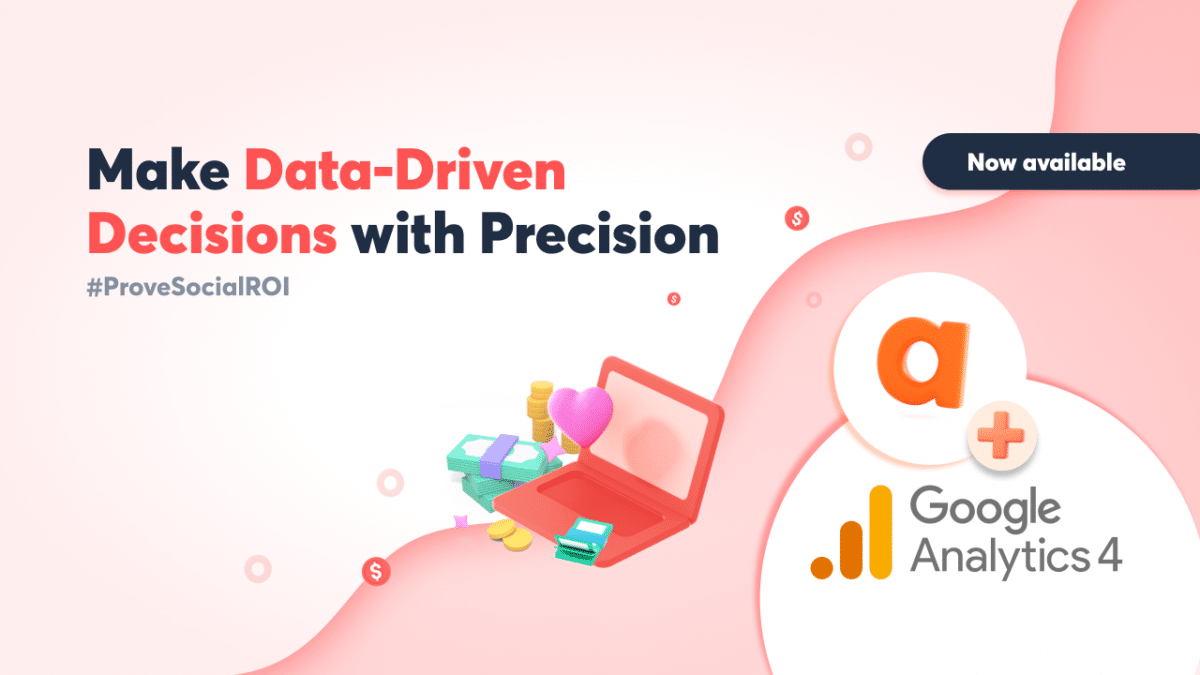 Make Data-Driven Decisions with Precision

#ProveSocialROI

Now available

a

+

Google Analytics 4